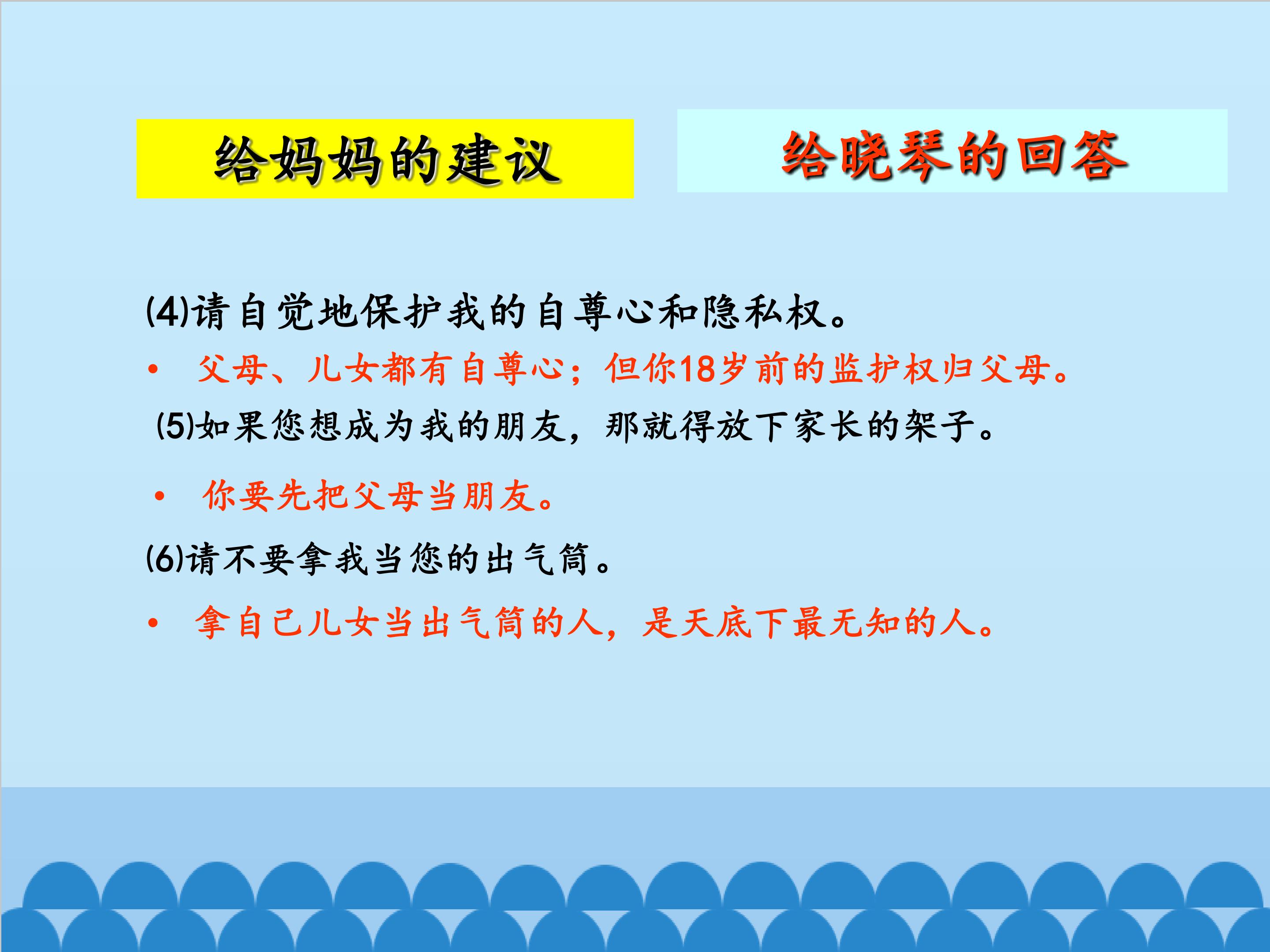 给妈妈的建议

给晓琴的回答

(4)请自觉地保护我的自尊心和隐私权。

• 父母、儿女都有自尊心；但你18岁前的监护权归父母。

(5)如果您想成为我的朋友，那就得放下家长的架子。

• 你要先把父母当朋友。

(6)请不要拿我当您的出气筒。

• 拿自己儿女当出气筒的人，是天底下最无知的人。